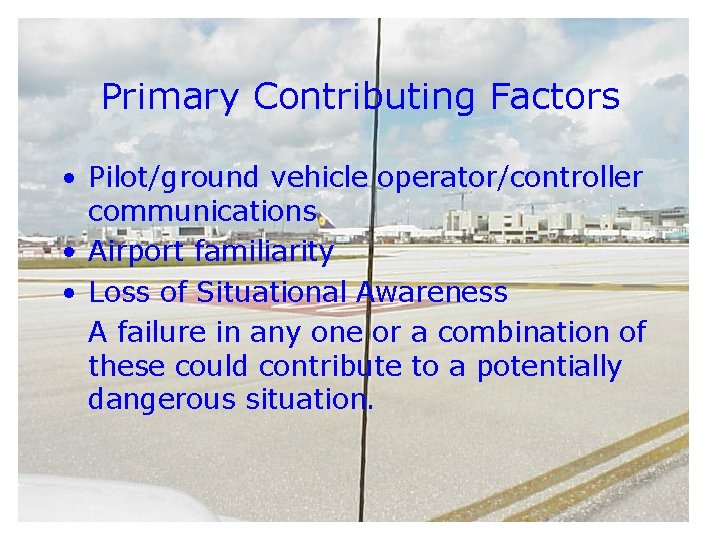 Primary Contributing Factors

• Pilot/ground vehicle operator/controller communications
• Airport familiarity
• Loss of Situational Awareness

A failure in any one or a combination of these could contribute to a potentially dangerous situation.